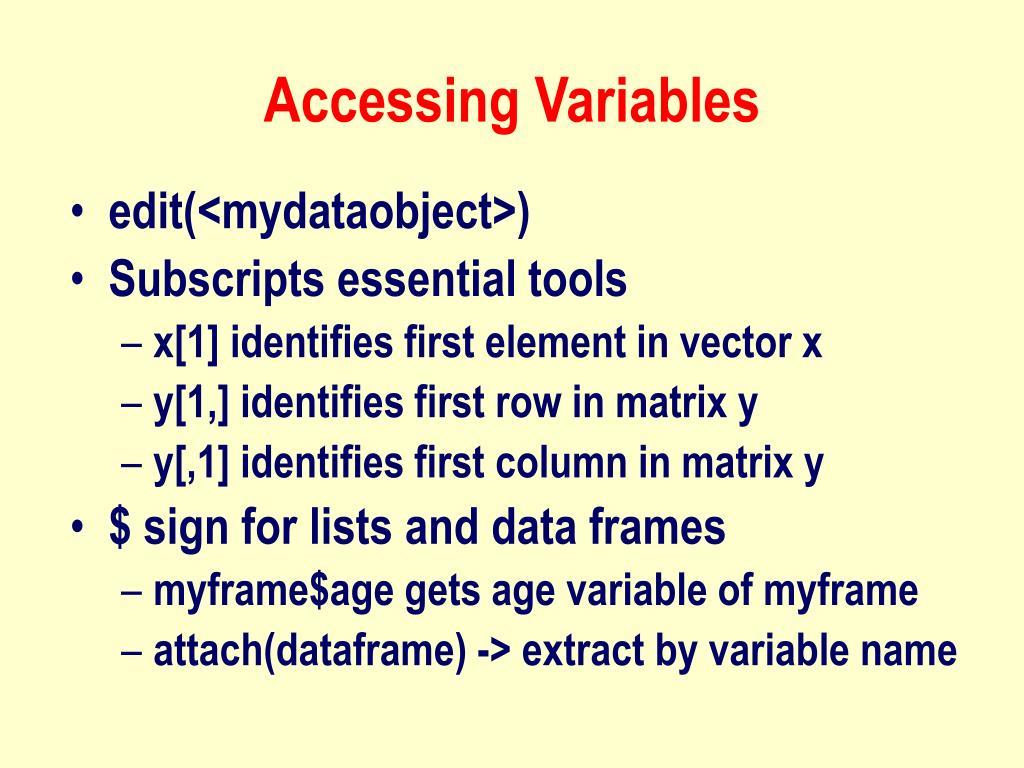 Accessing Variables

• edit(<mydataobject>)
• Subscripts essential tools
– x[1] identifies first element in vector x
– y[1,] identifies first row in matrix y
– y[,1] identifies first column in matrix y
• \$ sign for lists and data frames
– myframe\$age gets age variable of myframe
– attach(dataframe) -> extract by variable name